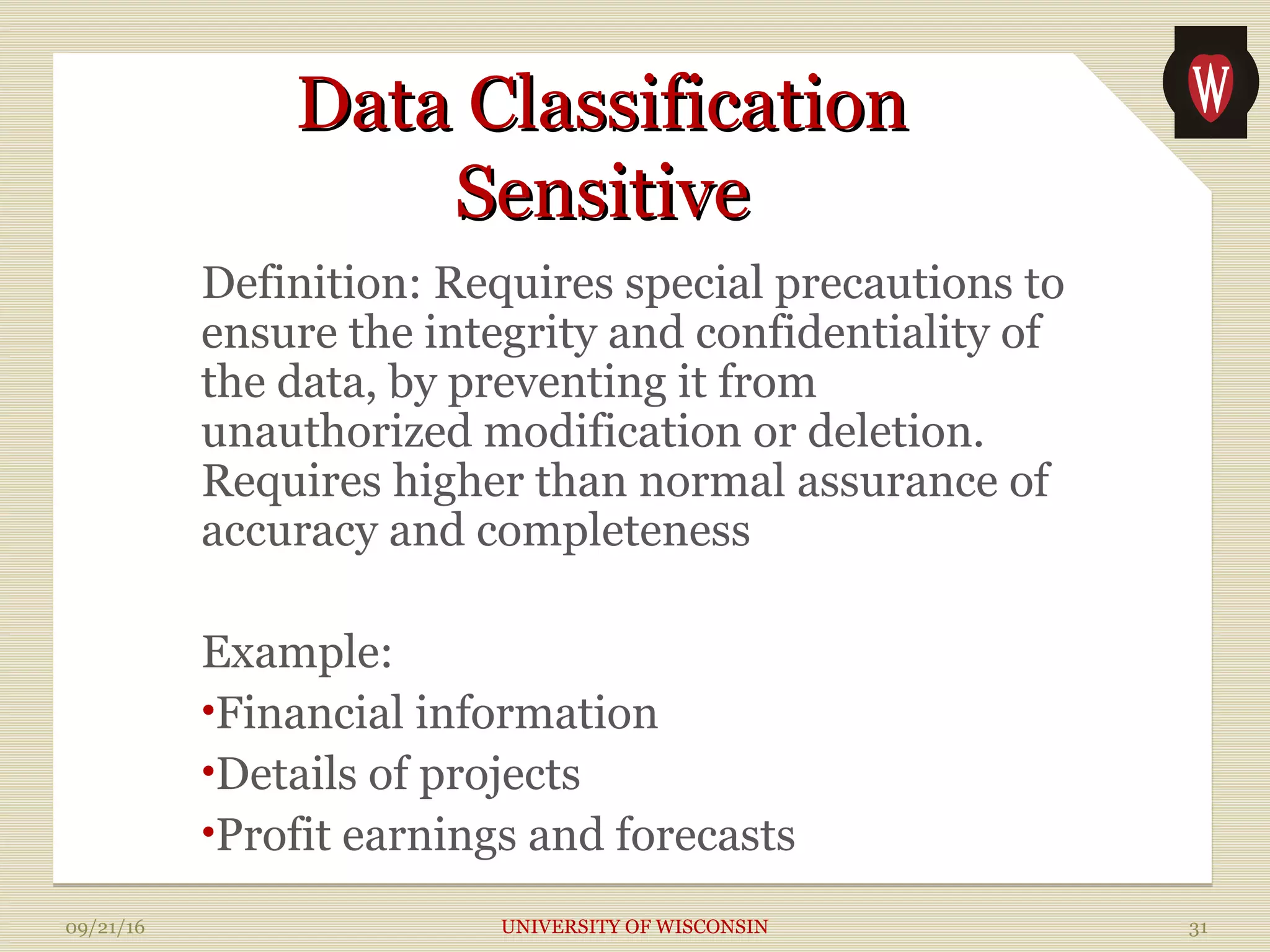 W

Data Classification
Sensitive

Definition: Requires special precautions to ensure the integrity and confidentiality of the data, by preventing it from unauthorized modification or deletion. Requires higher than normal assurance of accuracy and completeness

Example:
•Financial information
•Details of projects
•Profit earnings and forecasts

09/21/16 UNIVERSITY OF WISCONSIN 31